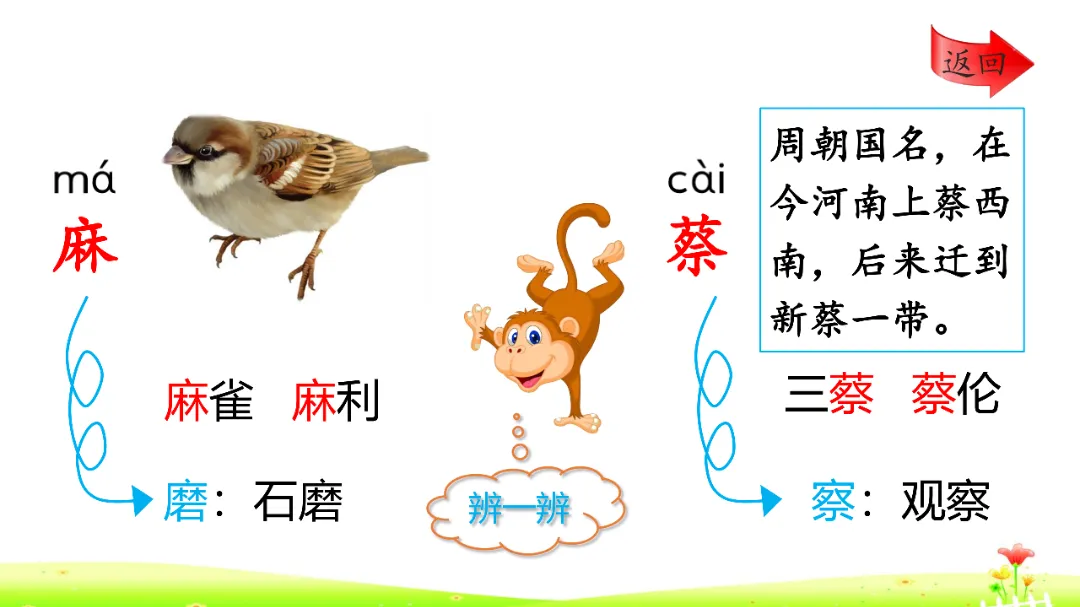 返回

má
麻

麻雀　麻利

磨：石磨

辨一辨

cài
蔡

周朝国名，在今河南上蔡西南，后来迁到新蔡一带。

三蔡　蔡伦

察：观察